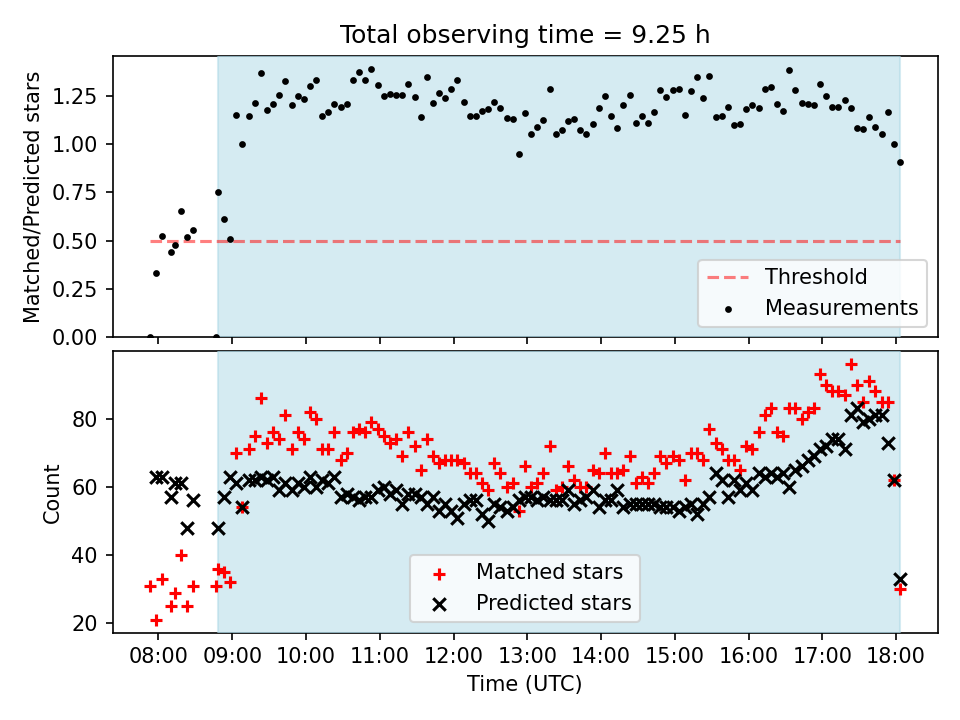 Total observing time = 9.25 h

Matched/Predicted stars

1.25
1.00
0.75
0.50
0.25
0.00

Threshold
Measurements

Count

80
60
40
20

Matched stars
Predicted stars

08:00 09:00 10:00 11:00 12:00 13:00 14:00 15:00 16:00 17:00 18:00

Time (UTC)